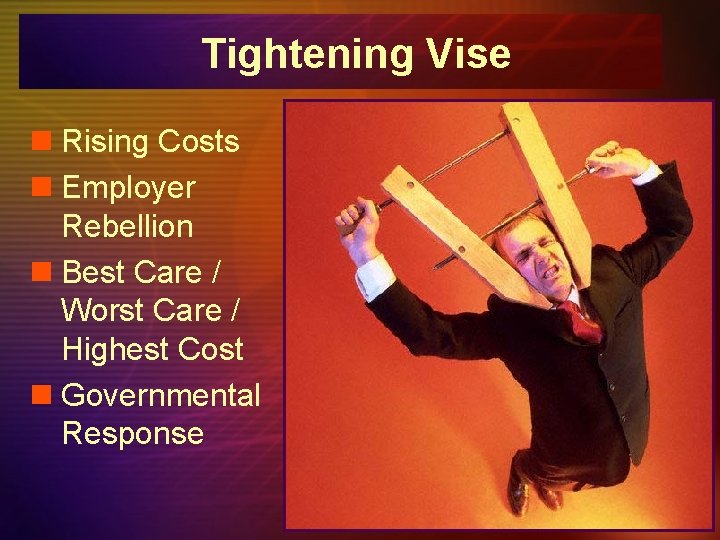 Tightening Vise

- Rising Costs
- Employer Rebellion
- Best Care / Worst Care / Highest Cost
- Governmental Response